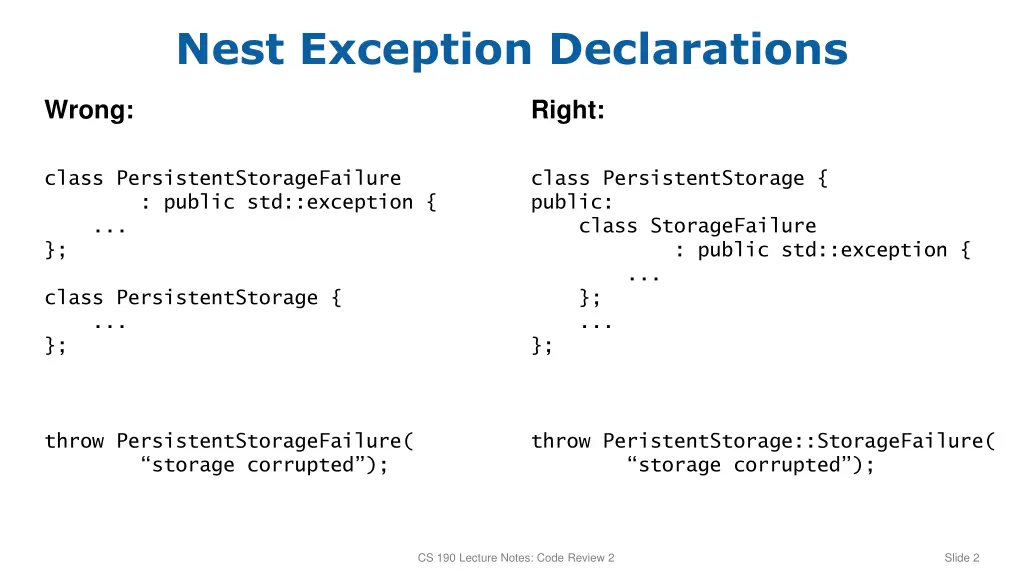 Nest Exception Declarations

Wrong:

class PersistentStorageFailure
        : public std::exception {
    ...
};

class PersistentStorage {
    ...
};

throw PersistentStorageFailure(
        “storage corrupted”);

Right:

class PersistentStorage {
public:
    class StorageFailure
            : public std::exception {
        ...
    };
    ...
};

throw PeristentStorage::StorageFailure(
        “storage corrupted”);

CS 190 Lecture Notes: Code Review 2

Slide 2